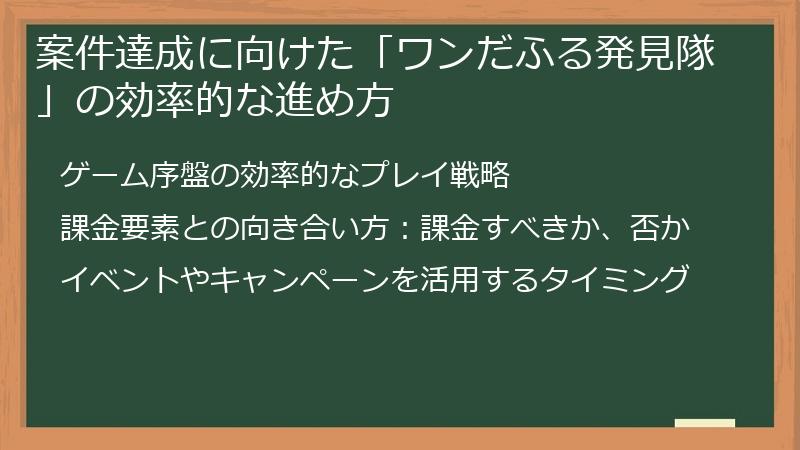 案件達成に向けた「ワンだふる発見隊」の効率的な進め方

ゲーム序盤の効率的なプレイ戦略

課金要素との向き合い方：課金すべきか、否か

イベントやキャンペーンを活用するタイミング